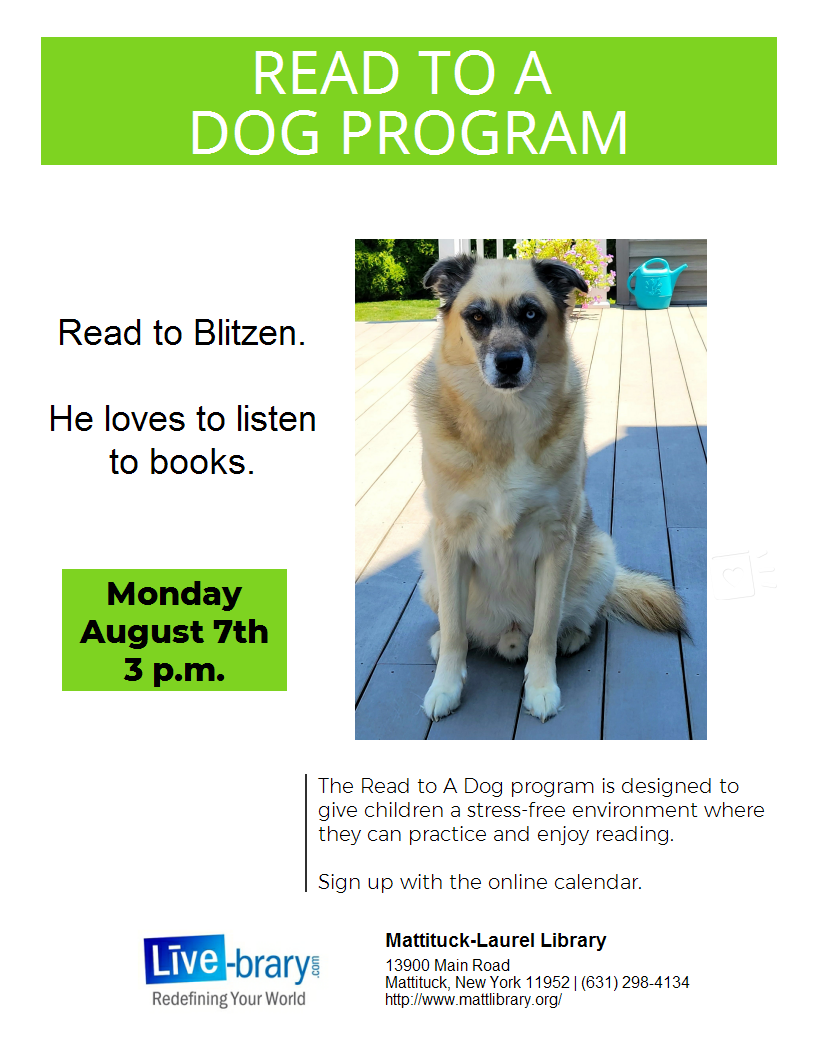 READ TO A DOG PROGRAM

Read to Blitzen.

He loves to listen to books.

Monday August 7th 3 p.m.

The Read to A Dog program is designed to give children a stress-free environment where they can practice and enjoy reading.

Sign up with the online calendar.

Live-brary.com
Redefining Your World

Mattituck-Laurel Library
13900 Main Road
Mattituck, New York 11952 | (631) 298-4134
http://www.mattlibrary.org/